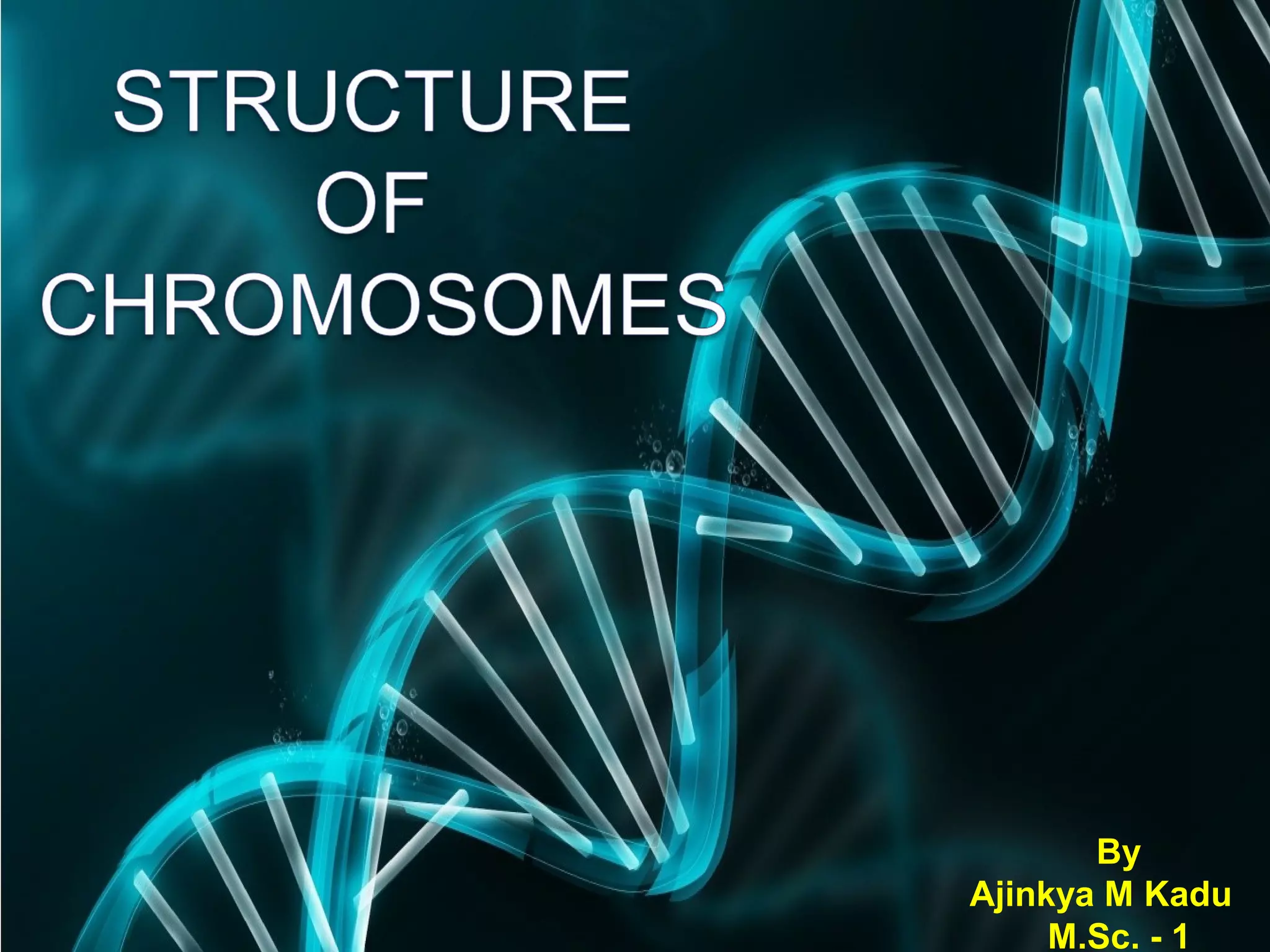 STRUCTURE
OF
CHROMOSOMES

By
Ajinkya M Kadu
M.Sc. - 1